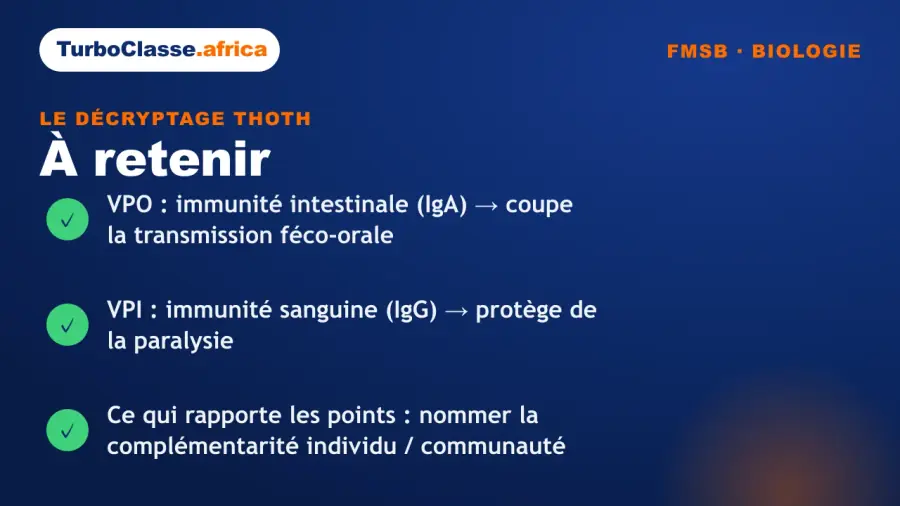 TurboClasse.africa

FMSB · BIOLOGIE

LE DÉCRYPTAGE THOTH

À retenir

✓ VPO : immunité intestinale (IgA) → coupe la transmission féco-orale

✓ VPI : immunité sanguine (IgG) → protège de la paralysie

✓ Ce qui rapporte les points : nommer la complémentarité individu / communauté